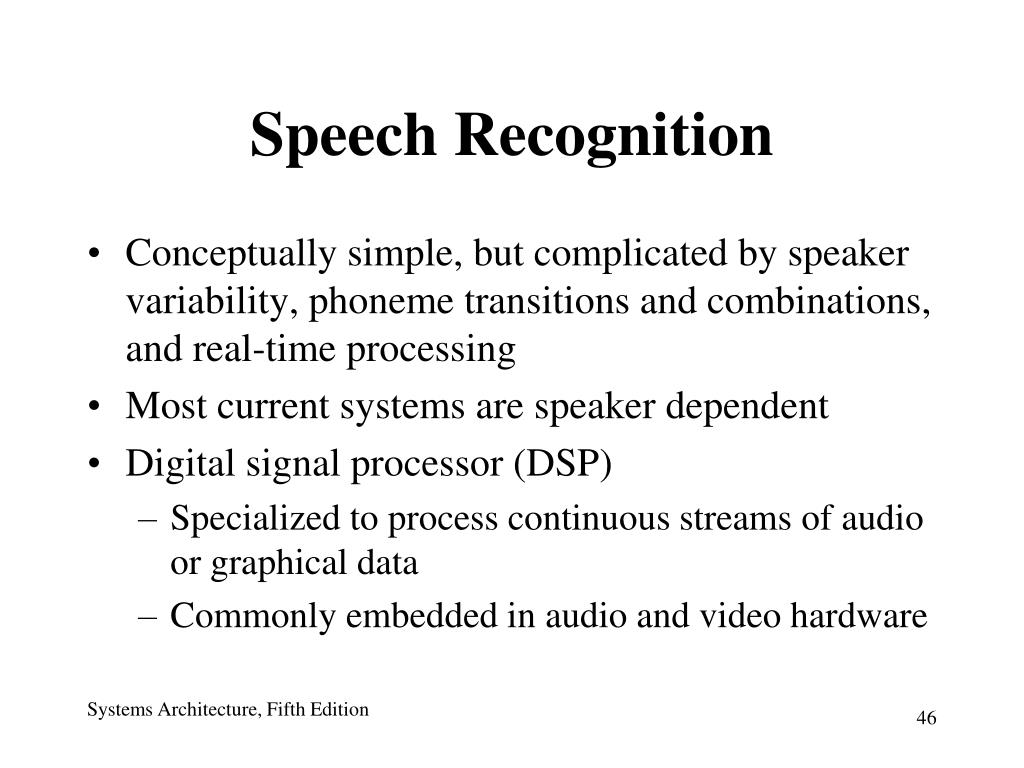 Speech Recognition

• Conceptually simple, but complicated by speaker variability, phoneme transitions and combinations, and real-time processing
• Most current systems are speaker dependent
• Digital signal processor (DSP)
  – Specialized to process continuous streams of audio or graphical data
  – Commonly embedded in audio and video hardware

Systems Architecture, Fifth Edition

46